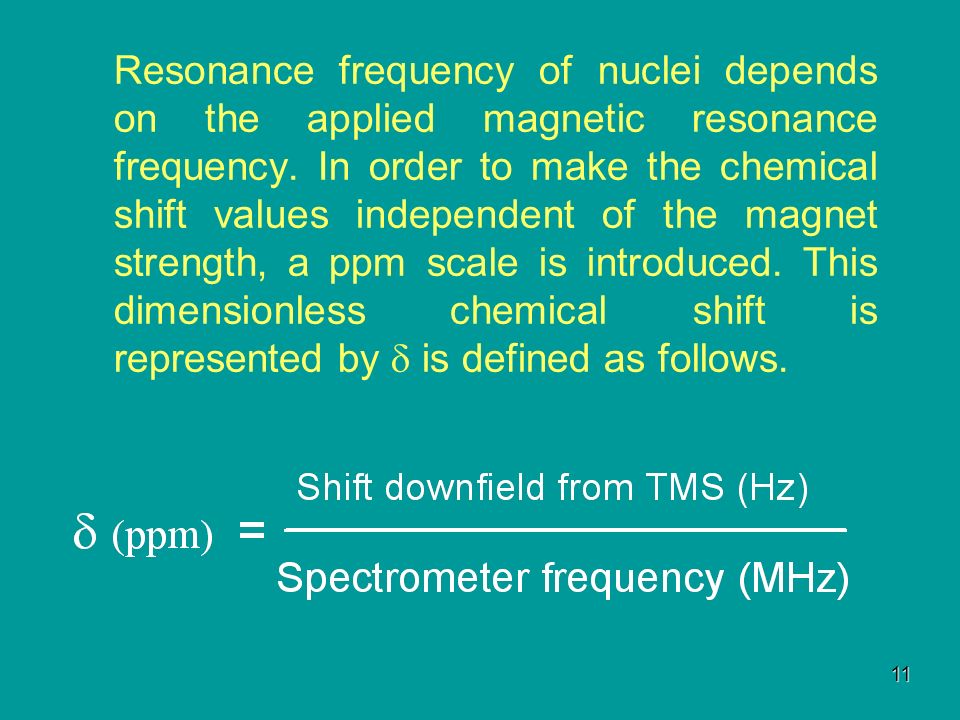 Resonance frequency of nuclei depends on the applied magnetic resonance frequency. In order to make the chemical shift values independent of the magnet strength, a ppm scale is introduced. This dimensionless chemical shift is represented by $\delta$ is defined as follows.

$\delta \text{ (ppm)} = \frac{\text{Shift downfield from TMS (Hz)}}{\text{Spectrometer frequency (MHz)}}$

11